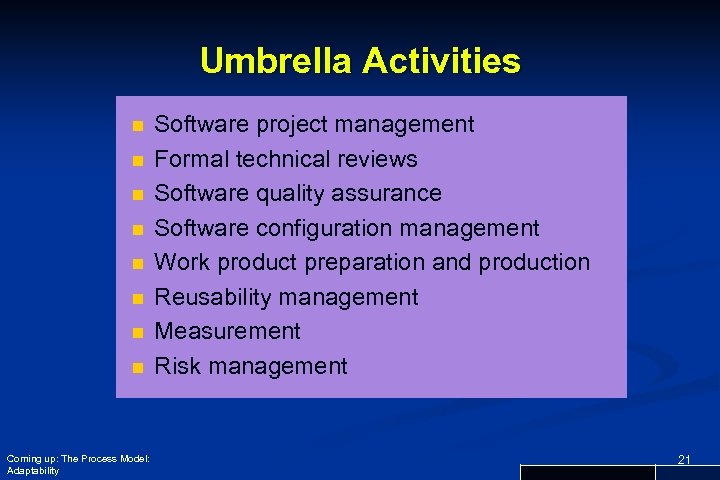 Umbrella Activities

- Software project management
- Formal technical reviews
- Software quality assurance
- Software configuration management
- Work product preparation and production
- Reusability management
- Measurement
- Risk management

Coming up: The Process Model: Adaptability

21